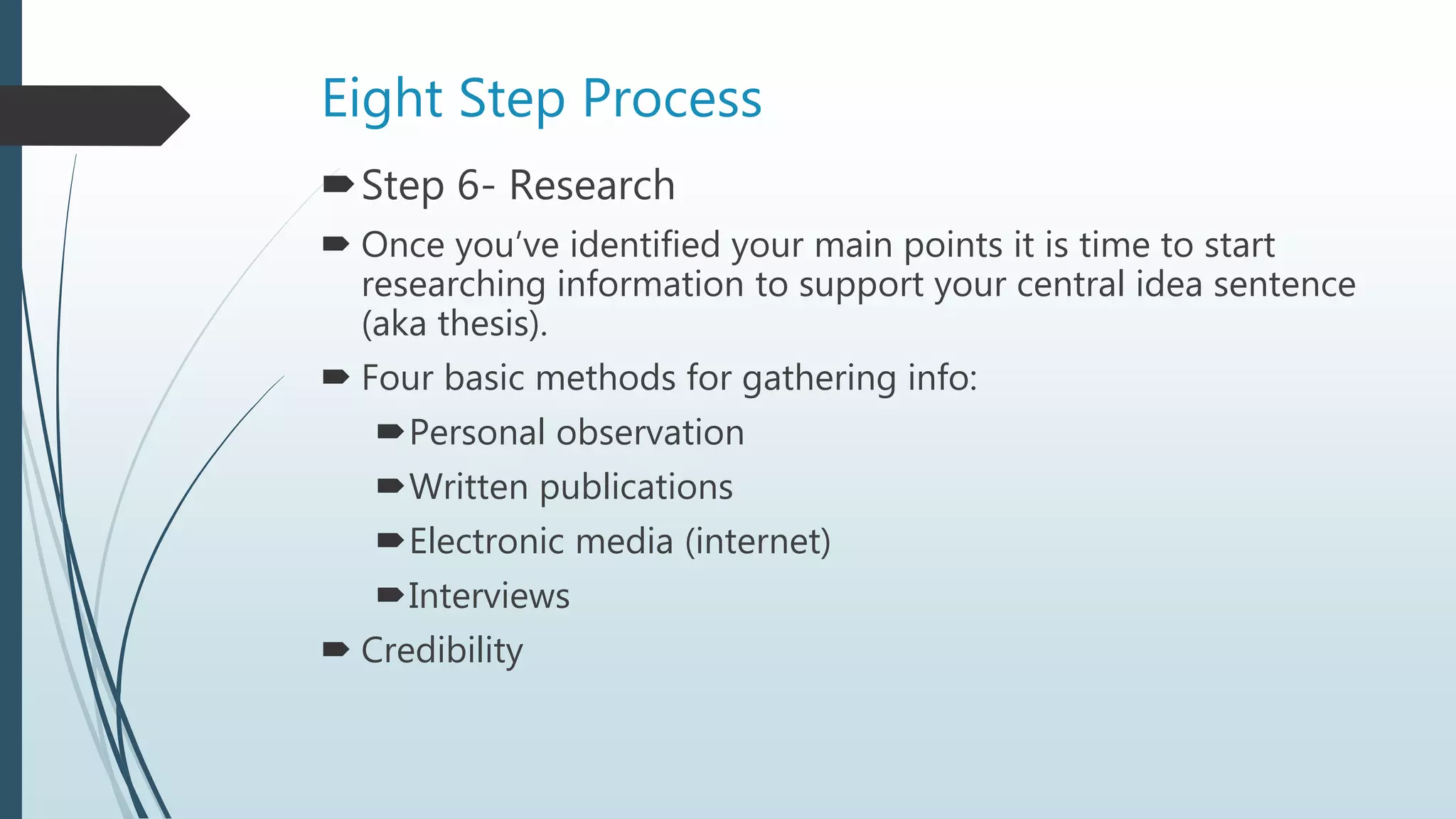 Eight Step Process

Step 6- Research

Once you've identified your main points it is time to start researching information to support your central idea sentence (aka thesis).

Four basic methods for gathering info:

Personal observation

Written publications

Electronic media (internet)

Interviews

Credibility